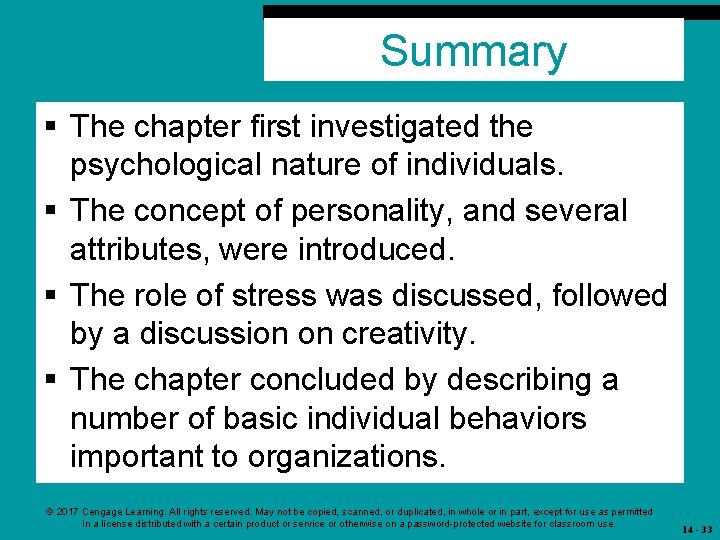 Summary

▪ The chapter first investigated the psychological nature of individuals.

▪ The concept of personality, and several attributes, were introduced.

▪ The role of stress was discussed, followed by a discussion on creativity.

▪ The chapter concluded by describing a number of basic individual behaviors important to organizations.

© 2017 Cengage Learning. All rights reserved. May not be copied, scanned, or duplicated, in whole or in part, except for use as permitted in a license distributed with a certain product or service or otherwise on a password-protected website for classroom use.

14 - 33